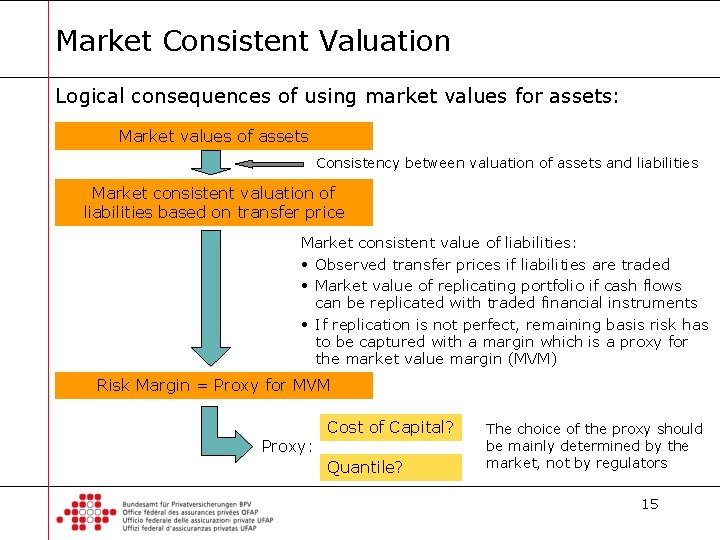 Market Consistent Valuation

Logical consequences of using market values for assets:

Market values of assets

Consistency between valuation of assets and liabilities

Market consistent valuation of liabilities based on transfer price

Market consistent value of liabilities:
• Observed transfer prices if liabilities are traded
• Market value of replicating portfolio if cash flows can be replicated with traded financial instruments
• If replication is not perfect, remaining basis risk has to be captured with a margin which is a proxy for the market value margin (MVM)

Risk Margin = Proxy for MVM

Proxy:

Cost of Capital?

Quantile?

The choice of the proxy should be mainly determined by the market, not by regulators

Bundesamt für Privatversicherungen BPV
Office fédéral des assurances privées OFAP
Ufficio federale delle assicurazioni private UFAP
Uffizi federal d'assicuranzas privatas UFAP

15